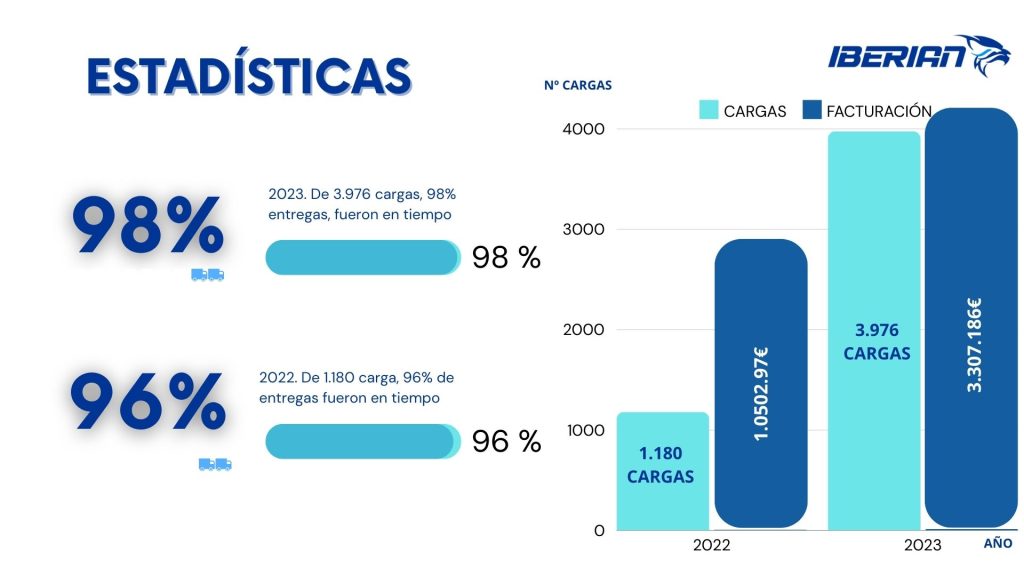 ESTADÍSTICAS

IBERIAN

98%

2023. De 3.976 cargas, 98% entregas, fueron en tiempo

98 %

96%

2022. De 1.180 carga, 96% de entregas fueron en tiempo

96 %

Nº CARGAS

CARGAS FACTURACIÓN

4000
3000
2000
1000
0

1.180 CARGAS
1.0502.97€
3.976 CARGAS
3.307.186€

2022
2023
AÑO